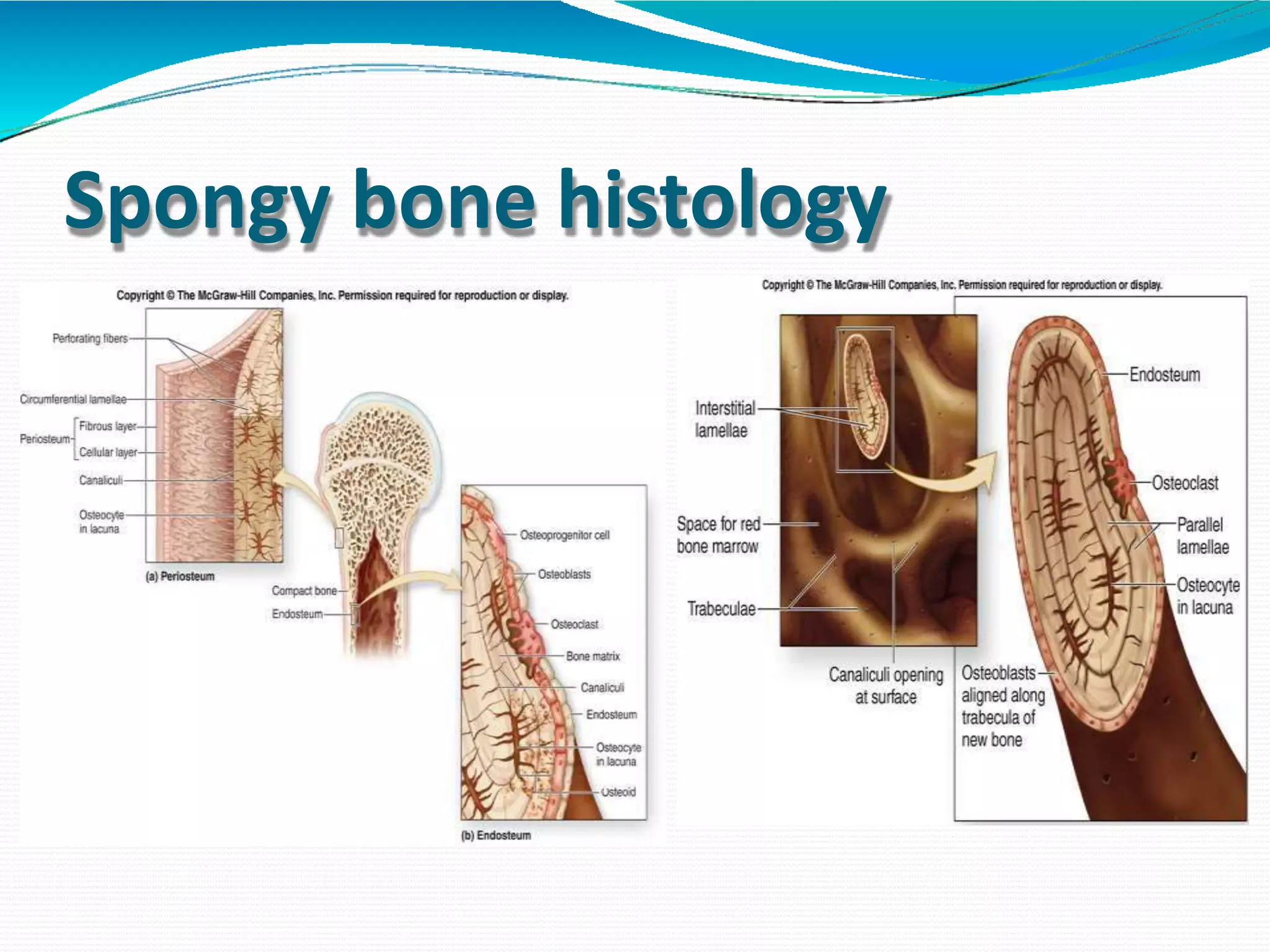 Spongy bone histology

Copyright © The McGraw-Hill Companies, Inc. Permission required for reproduction or display.

Perforating fibers

Circumferential lamellae

Periosteum

Fibrous layer

Cellular layer

Canaliculi

Osteocyte in lacuna

(a) Periosteum

Compact bone

Endosteum

Osteoprogenitor cell

Osteoblasts

Osteoclast

Bone matrix

Canaliculi

Endosteum

Osteocyte in lacuna

Osteoid

(b) Endosteum

Copyright © The McGraw-Hill Companies, Inc. Permission required for reproduction or display.

Interstitial lamellae

Space for red bone marrow

Trabeculae

Canaliculi opening at surface

Osteoblasts aligned along trabecula of new bone

Endosteum

Osteoclast

Parallel lamellae

Osteocyte in lacuna